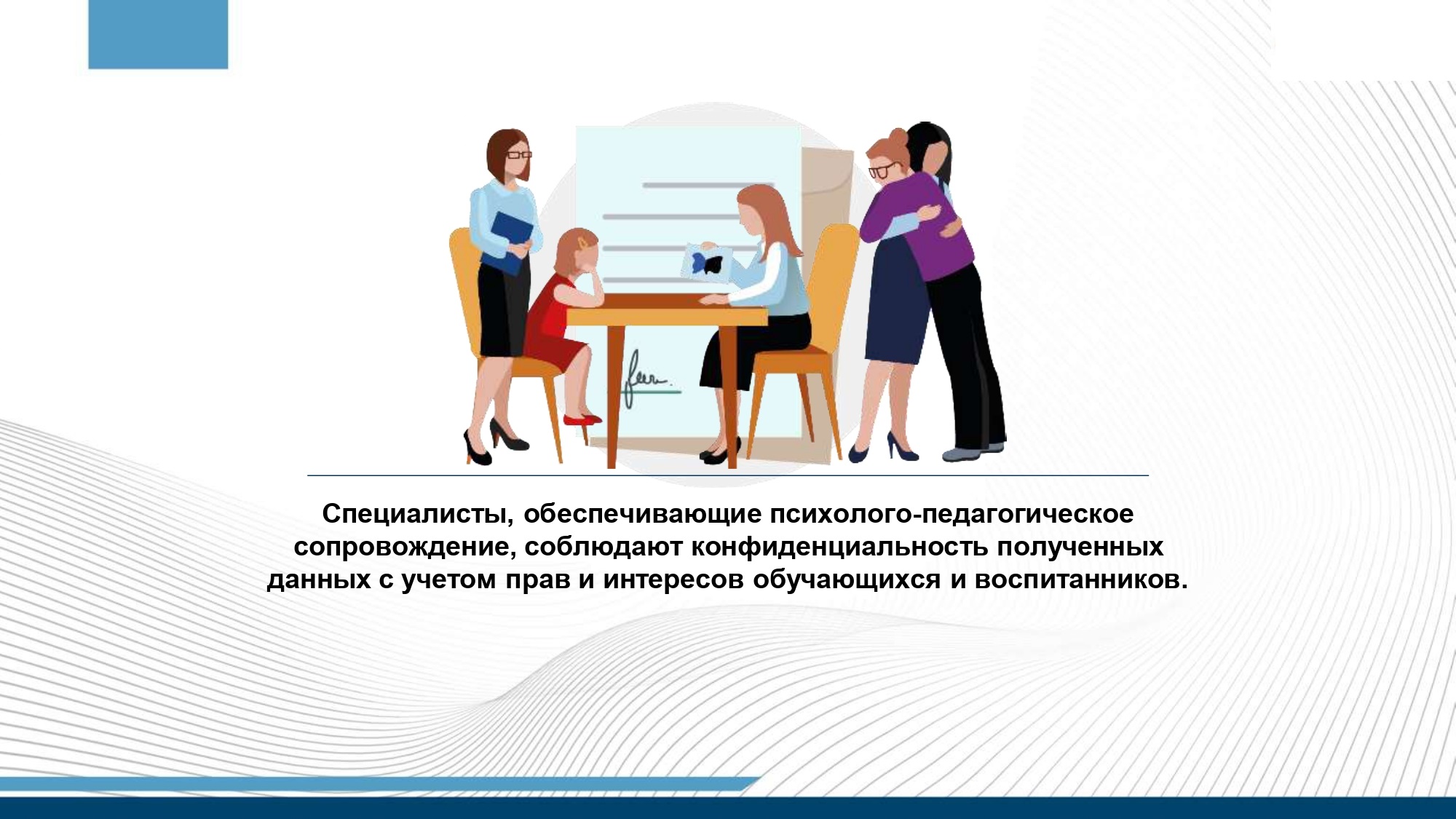 Специалисты, обеспечивающие психолого-педагогическое сопровождение, соблюдают конфиденциальность полученных данных с учетом прав и интересов обучающихся и воспитанников.